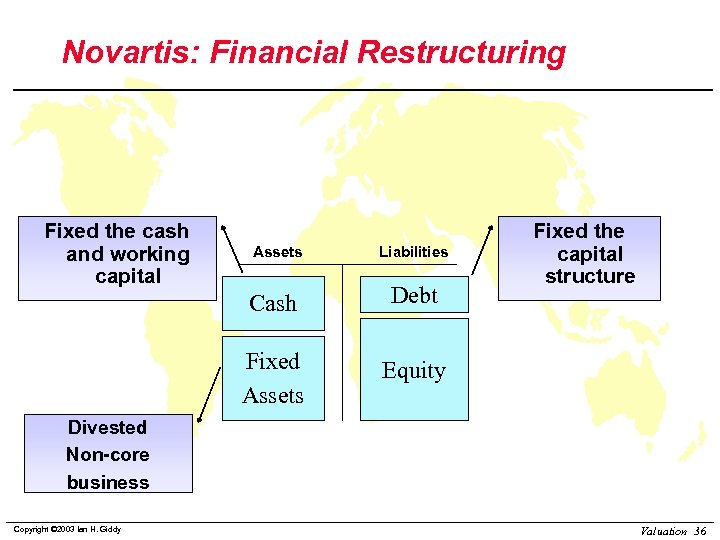 Novartis: Financial Restructuring

Fixed the cash and working capital

Assets

Liabilities

Fixed the capital structure

Cash

Debt

Fixed Assets

Equity

Divested Non-core business

Copyright ©2003 Ian H. Giddy

Valuation 36